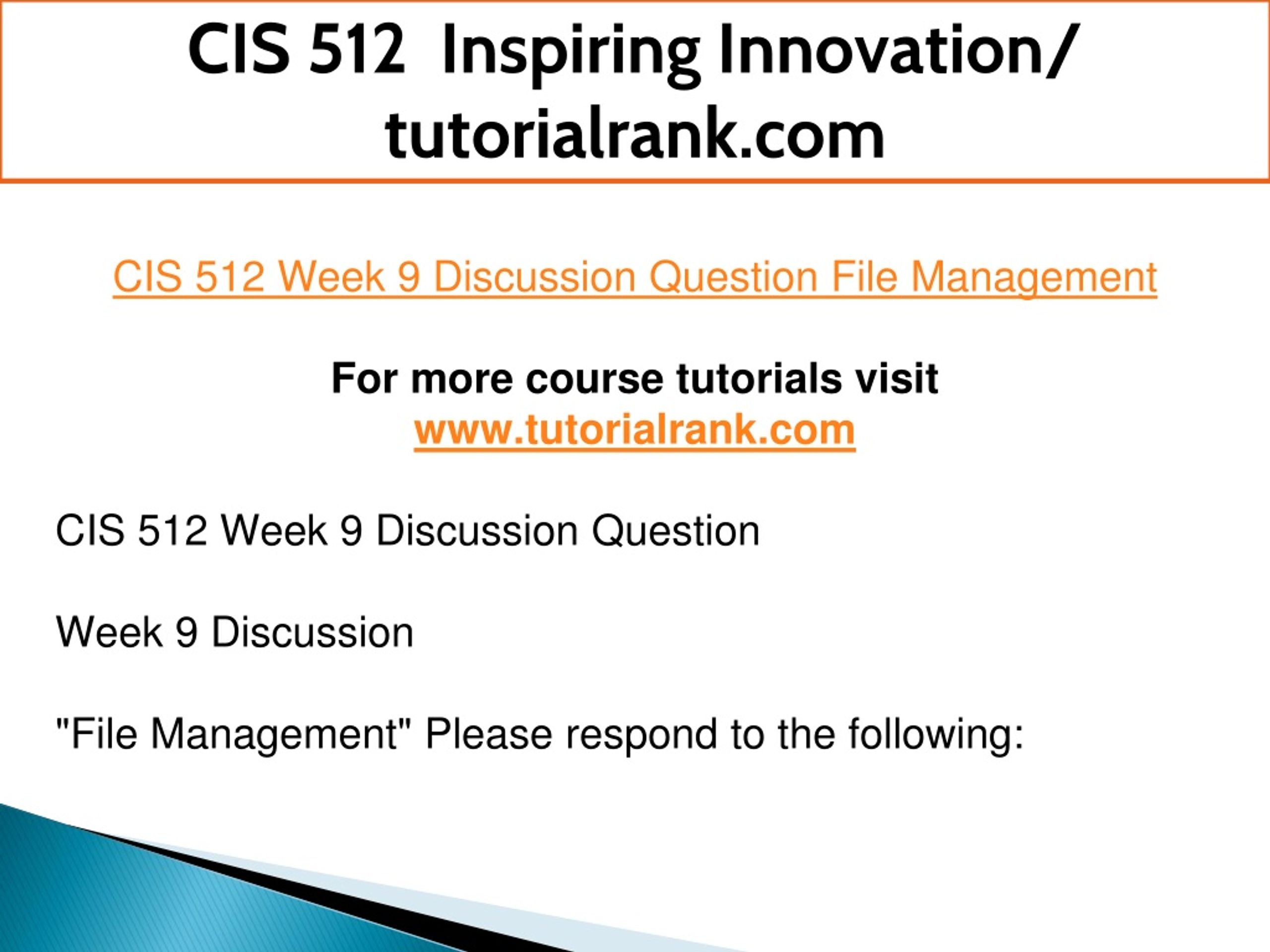 CIS 512 Inspiring Innovation/ tutorialrank.com

CIS 512 Week 9 Discussion Question File Management

For more course tutorials visit
www.tutorialrank.com

CIS 512 Week 9 Discussion Question

Week 9 Discussion

"File Management" Please respond to the following: